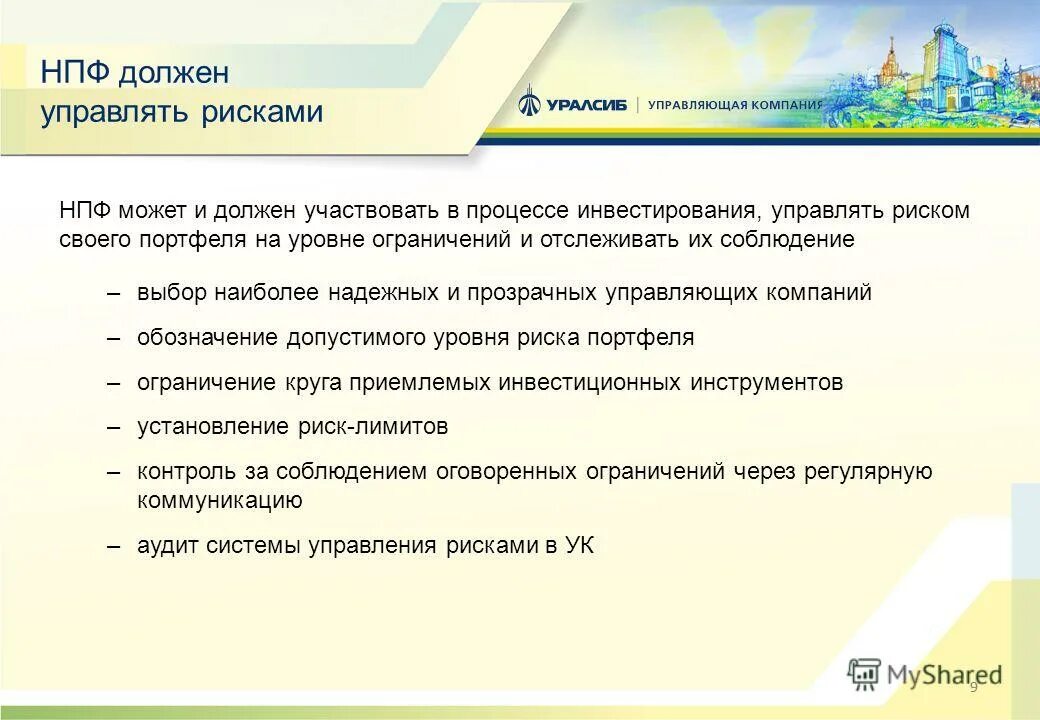 НПФ должен управлять рисками

УРАЛСИБ | УПРАВЛЯЮЩАЯ КОМПАНИЯ

НПФ может и должен участвовать в процессе инвестирования, управлять риском своего портфеля на уровне ограничений и отслеживать их соблюдение

– выбор наиболее надежных и прозрачных управляющих компаний

– обозначение допустимого уровня риска портфеля

– ограничение круга приемлемых инвестиционных инструментов

– установление риск-лимитов

– контроль за соблюдением оговоренных ограничений через регулярную коммуникацию

– аудит системы управления рисками в УК

MyShared

9